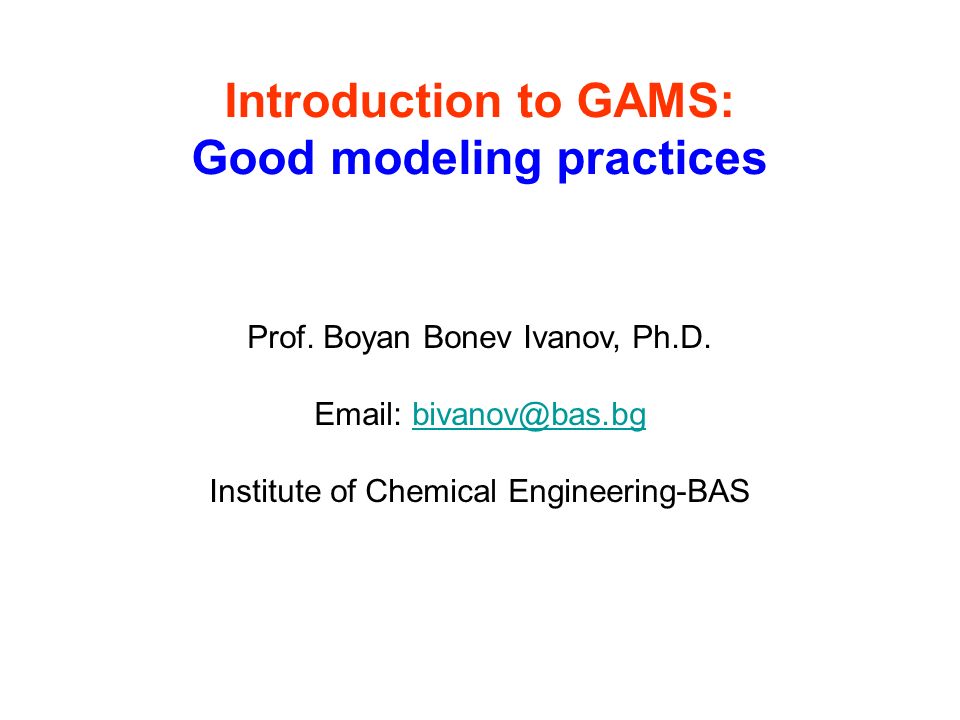 Introduction to GAMS:
Good modeling practices

Prof. Boyan Bonev Ivanov, Ph.D.

Email: bivanov@bas.bg

Institute of Chemical Engineering-BAS